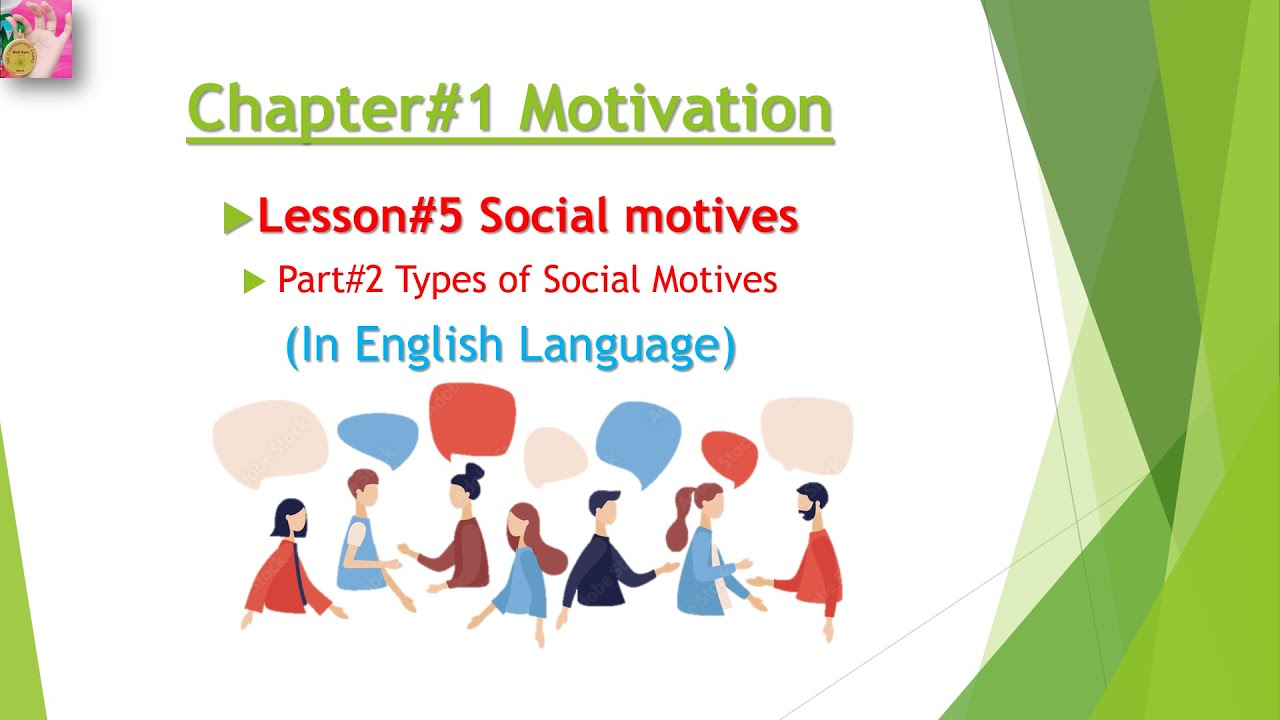 Chapter#1 Motivation

Lesson#5 Social motives

Part#2 Types of Social Motives

(In English Language)